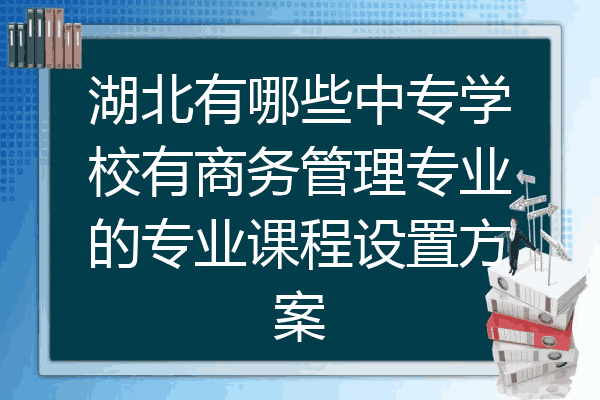 湖北有哪些中专学校有商务管理专业的专业课程设置方案